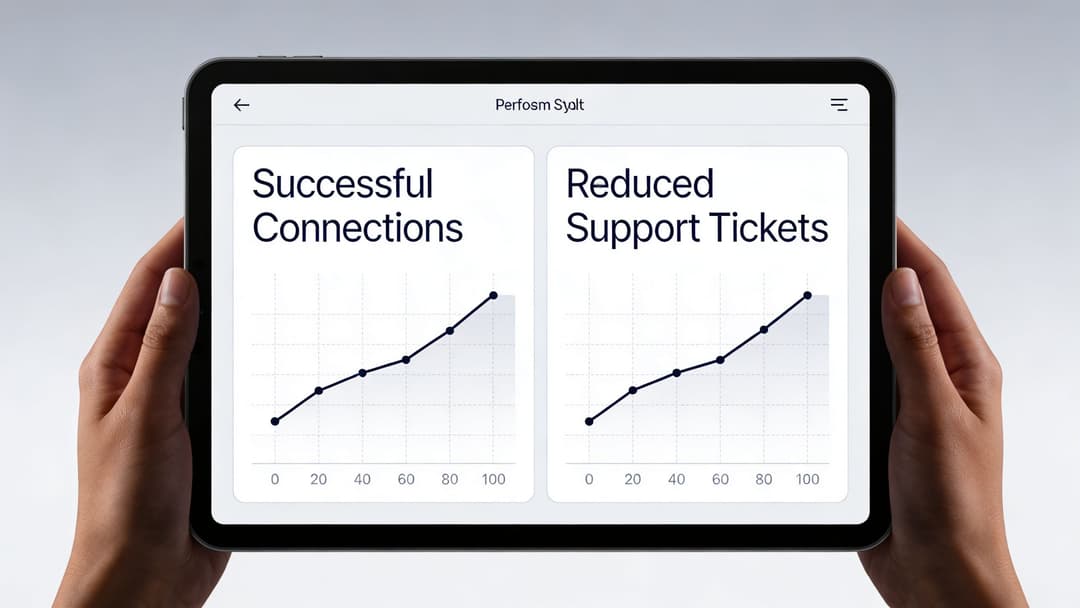 Perfosm Syalt

Successful Connections

0 20 40 60 80 100

Reduced Support Tickets

0 20 40 60 80 100